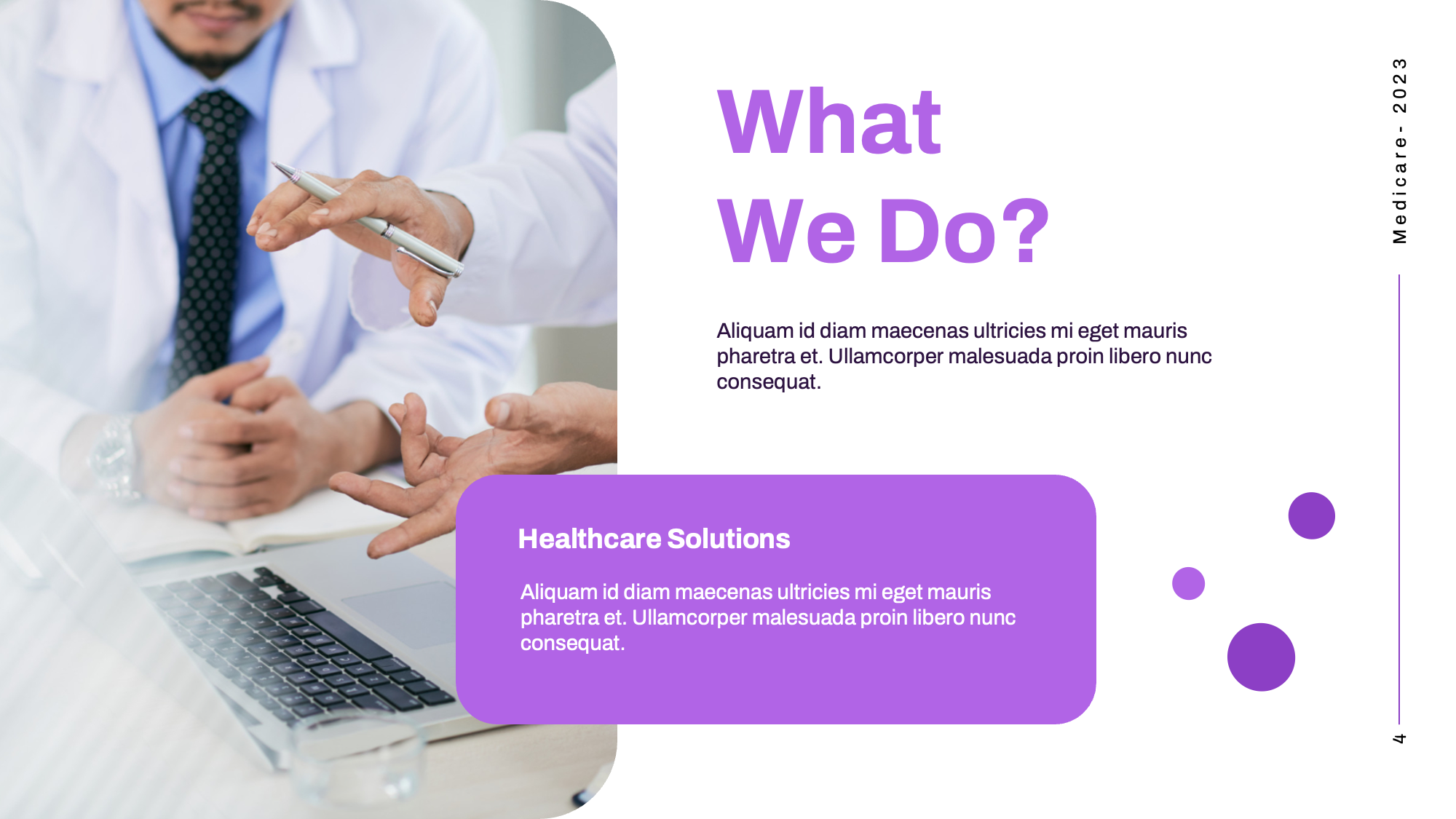 What We Do?

Aliquam id diam maecenas ultricies mi eget mauris pharetra et. Ullamcorper malesuada proin libero nunc consequat.

Healthcare Solutions

Aliquam id diam maecenas ultricies mi eget mauris pharetra et. Ullamcorper malesuada proin libero nunc consequat.

Medicare - 2023

4